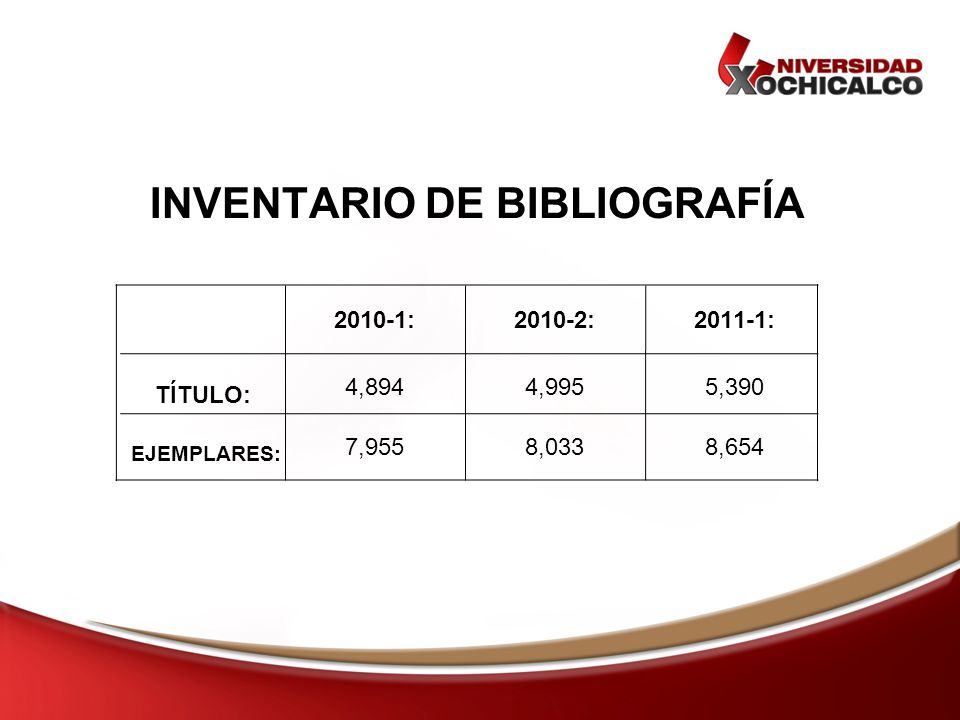 UNIVERSIDAD XOCHICALCO

INVENTARIO DE BIBLIOGRAFÍA

| | 2010-1: | 2010-2: | 2011-1: |
|---|---|---|---|
| TÍTULO: | 4,894 | 4,995 | 5,390 |
| EJEMPLARES: | 7,955 | 8,033 | 8,654 |